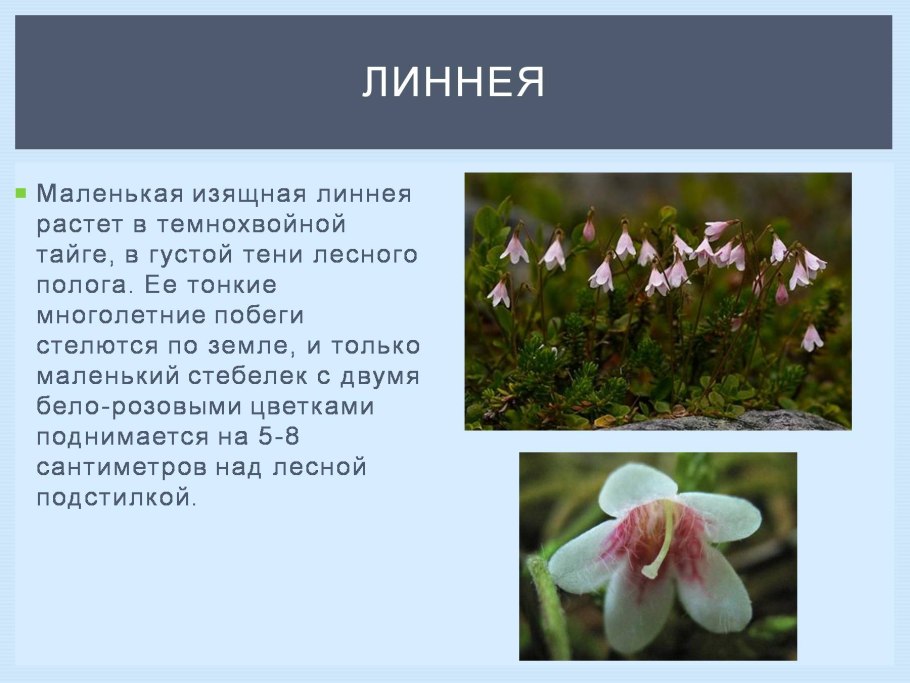 ЛИННЕЯ

Маленькая изящная линнея растет в темнохвойной тайге, в густой тени лесного полога. Ее тонкие многолетние побеги стелются по земле, и только маленький стебелек с двумя бело-розовыми цветками поднимается на 5-8 сантиметров над лесной подстилкой.